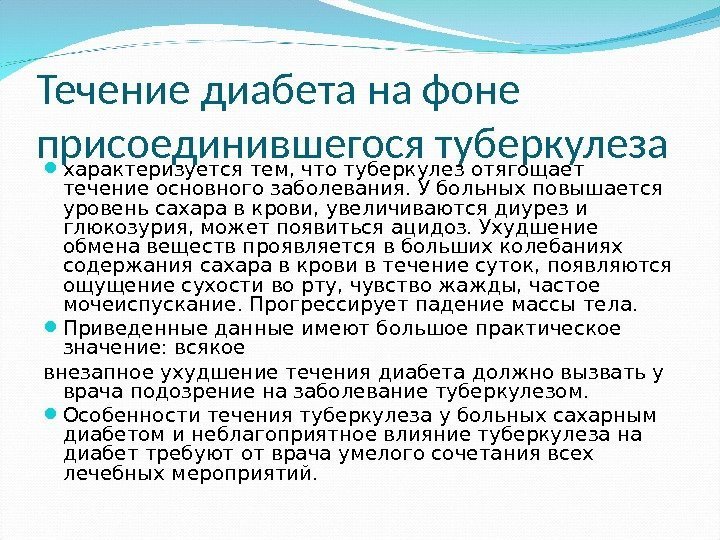 Течение диабета на фоне присоединившегося туберкулеза

характеризуется тем, что туберкулез отягощает течение основного заболевания. У больных повышается уровень сахара в крови, увеличиваются диурез и глюкозурия, может появиться ацидоз. Ухудшение обмена веществ проявляется в больших колебаниях содержания сахара в крови в течение суток, появляются ощущение сухости во рту, чувство жажды, частое мочеиспускание. Прогрессирует падение массы тела.

Приведенные данные имеют большое практическое значение: всякое

внезапное ухудшение течения диабета должно вызвать у врача подозрение на заболевание туберкулезом.

Особенности течения туберкулеза у больных сахарным диабетом и неблагоприятное влияние туберкулеза на диабет требуют от врача умелого сочетания всех лечебных мероприятий.